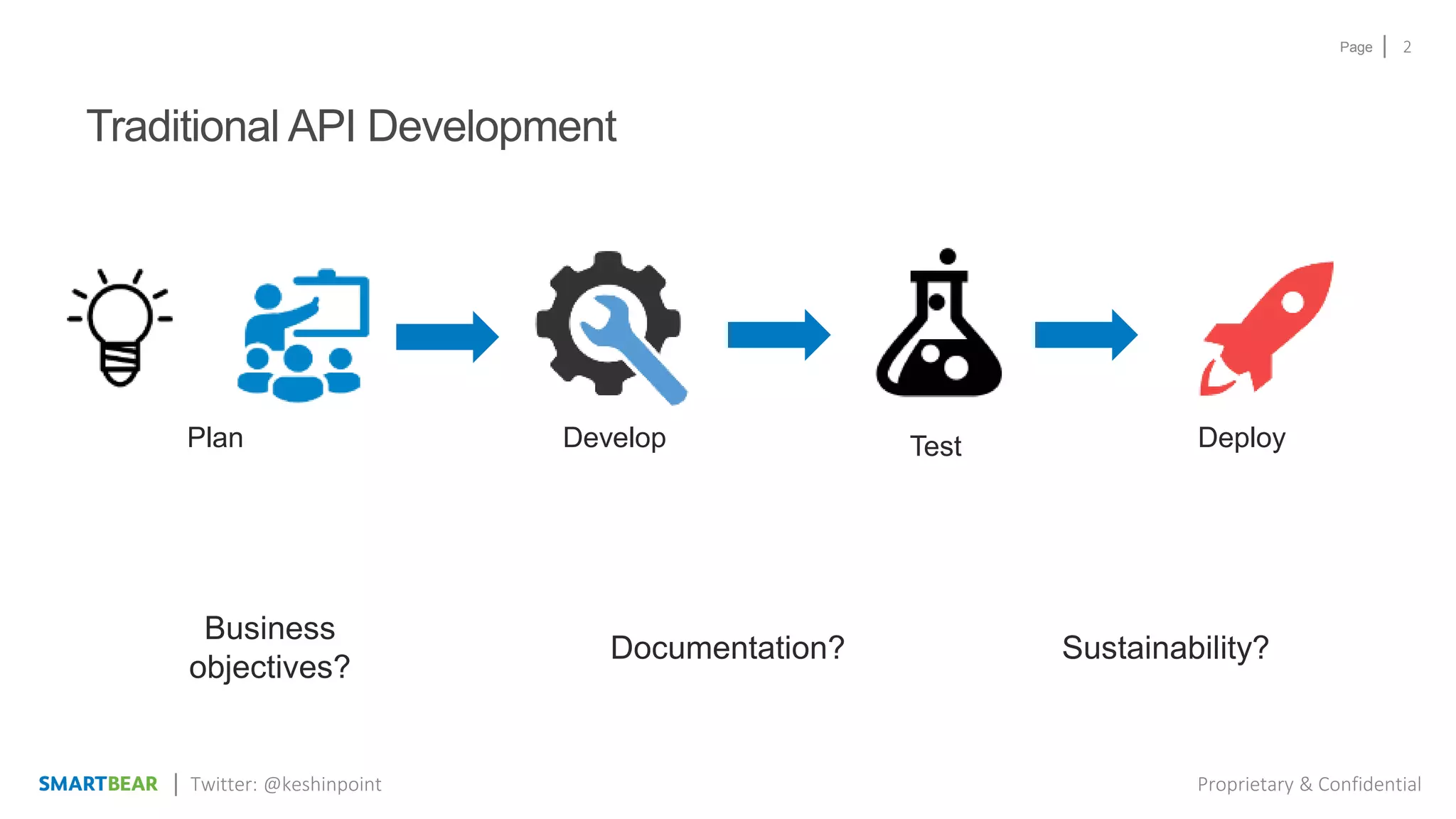 Page | 2

Traditional API Development

Plan

Develop

Test

Deploy

Business objectives?

Documentation?

Sustainability?

SMARTBEAR | Twitter: @keshinpoint

Proprietary & Confidential